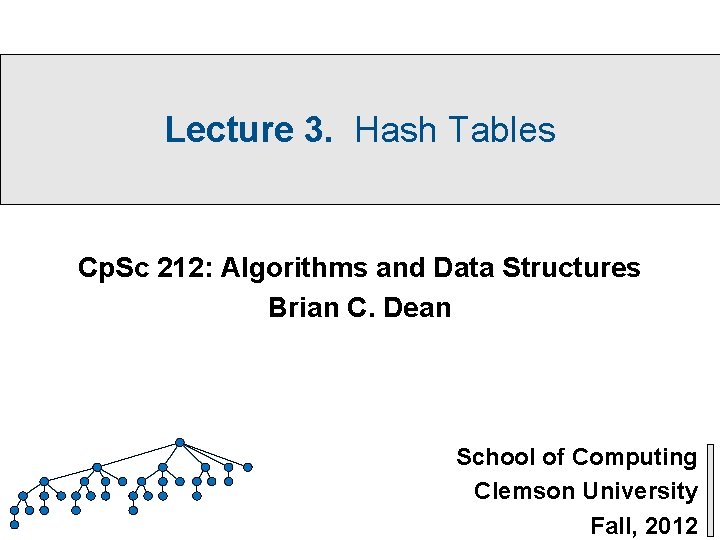 Lecture 3. Hash Tables

CpSc 212: Algorithms and Data Structures
Brian C. Dean

School of Computing
Clemson University
Fall, 2012